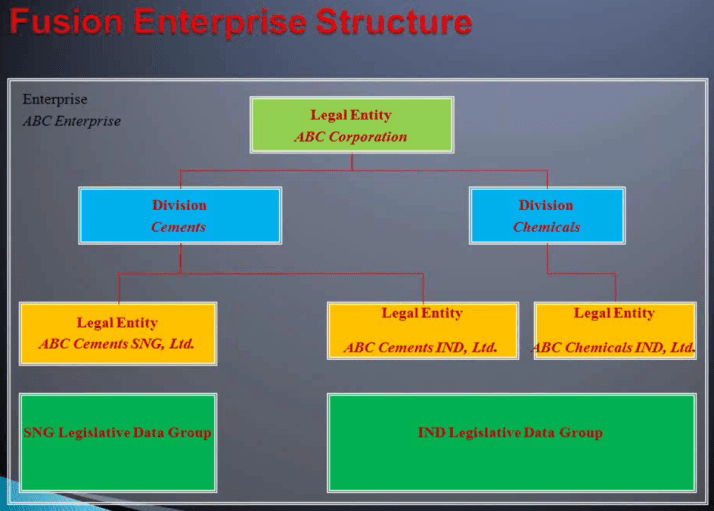 Fusion Enterprise Structure

Enterprise
ABC Enterprise

Legal Entity
ABC Corporation

Division
Cements

Division
Chemicals

Legal Entity
ABC Cements SNG, Ltd.

Legal Entity
ABC Cements IND, Ltd.

Legal Entity
ABC Chemicals IND, Ltd.

SNG Legislative Data Group

IND Legislative Data Group